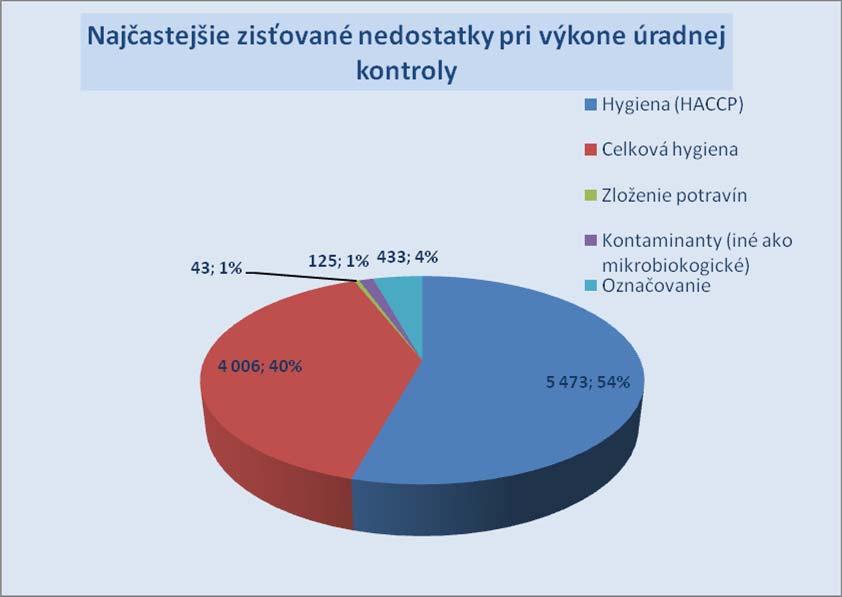 Najčastejšie zisťované nedostatky pri výkone úradnej kontroly

Hygiena (HACCP)

Celková hygiena

Zloženie potravín

Kontaminanty (iné ako mikrobiokogické)

Označovanie

43; 1%

125; 1%

433; 4%

4 006; 40%

5 473; 54%